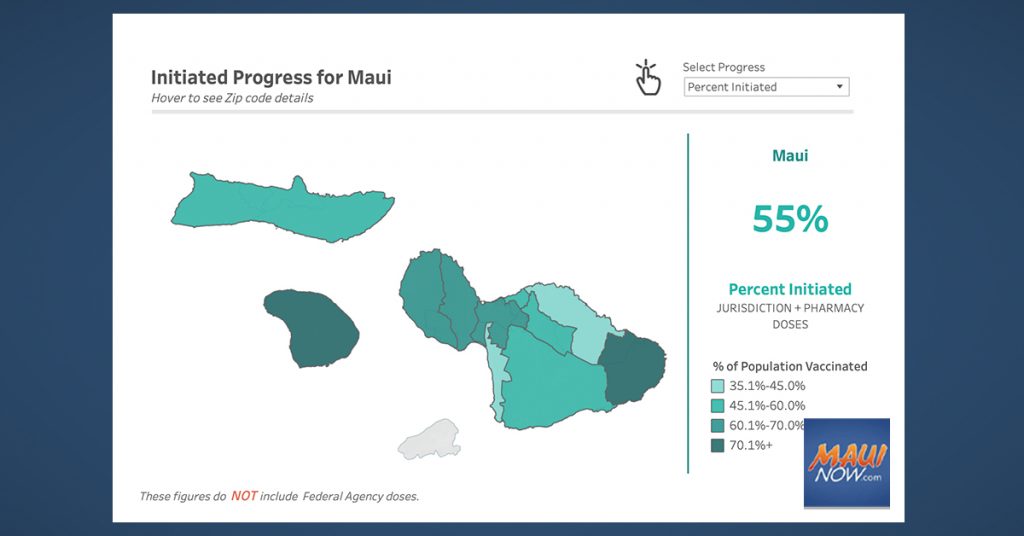 Initiated Progress for Maui
Hover to see Zip code details

Select Progress
Percent Initiated

Maui

55%

Percent Initiated
JURISDICTION + PHARMACY DOSES

% of Population Vaccinated
35.1%-45.0%
45.1%-60.0%
60.1%-70.0%
70.1%+

These figures do NOT include Federal Agency doses.

MAUI NOW.com